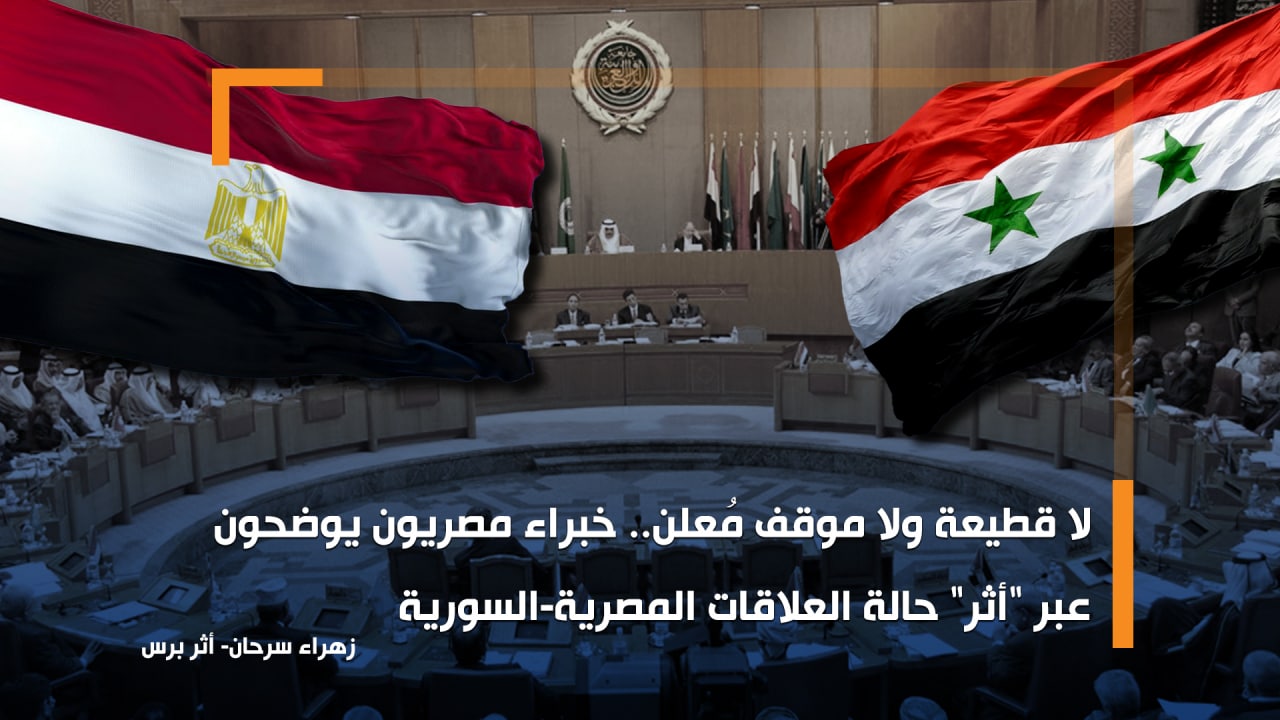 لا قطيعة ولا موقف مُعلن.. خبراء مصريون يوضحون عبر "أثر" حالة العلاقات المصرية-السورية

زهراء سرحان- أثر برس